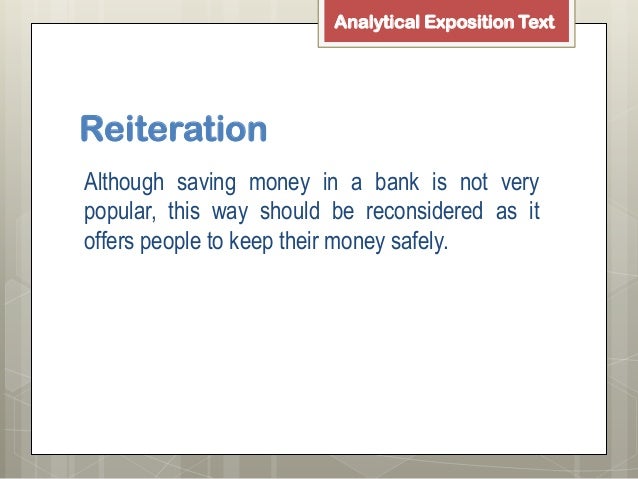 Analytical Exposition Text

Reiteration

Although saving money in a bank is not very popular, this way should be reconsidered as it offers people to keep their money safely.